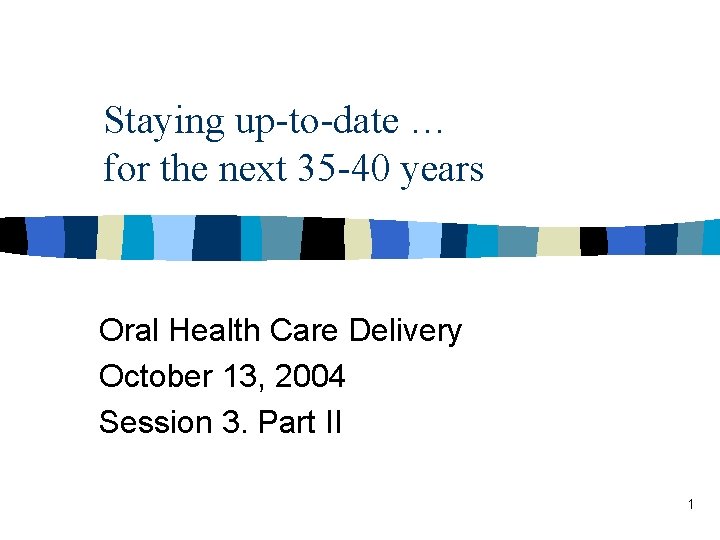 Staying up-to-date …
for the next 35-40 years

Oral Health Care Delivery
October 13, 2004
Session 3. Part II

1